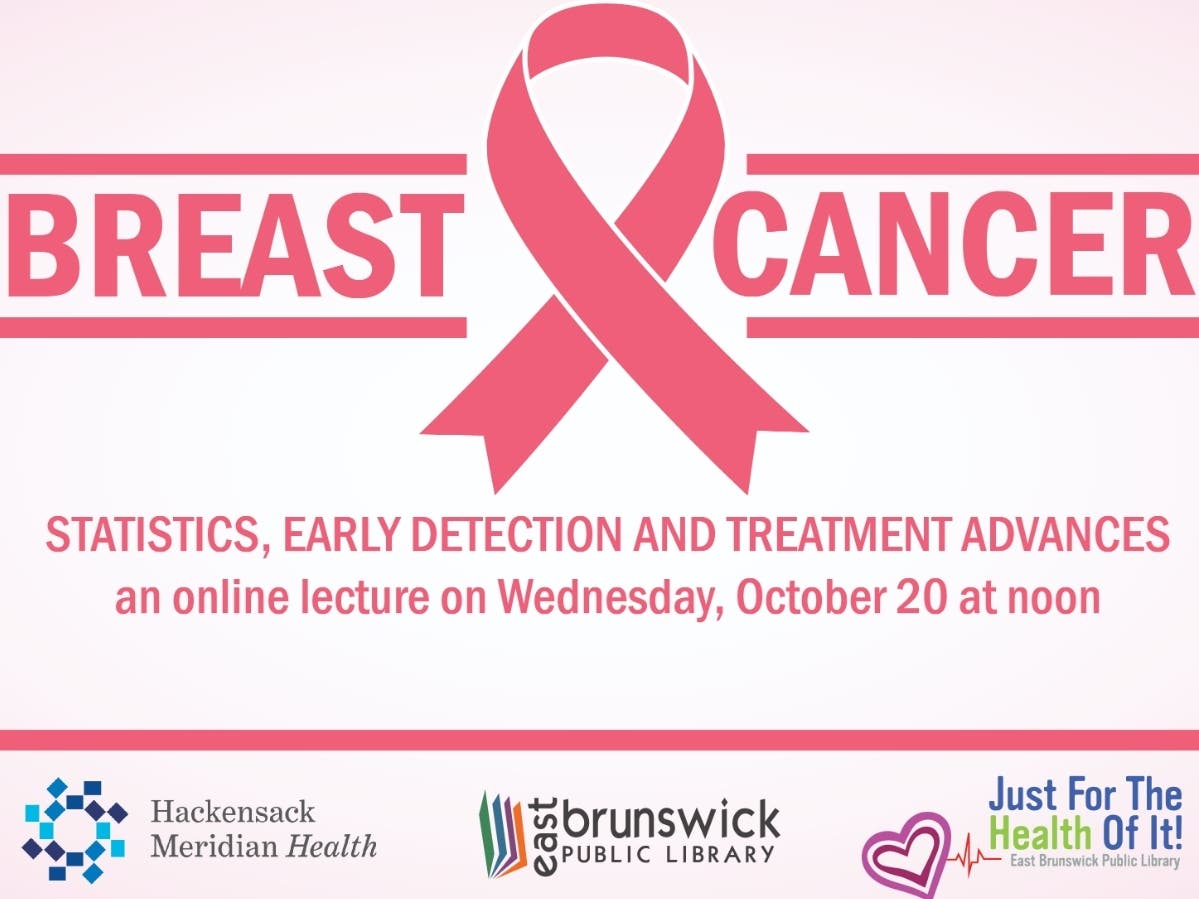 BREAST CANCER

STATISTICS, EARLY DETECTION AND TREATMENT ADVANCES
an online lecture on Wednesday, October 20 at noon

Hackensack
Meridian Health

east brunswick
PUBLIC LIBRARY

Just For The
Health Of It!
East Brunswick Public Library